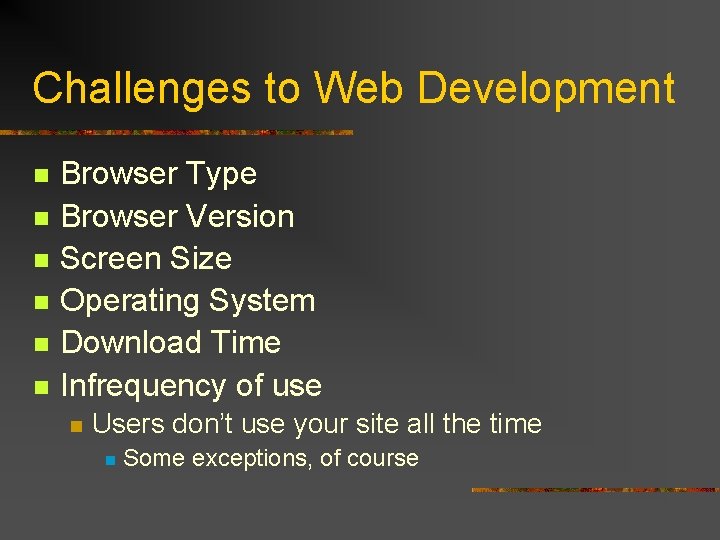 Challenges to Web Development

- Browser Type
- Browser Version
- Screen Size
- Operating System
- Download Time
- Infrequency of use
  - Users don't use your site all the time
    - Some exceptions, of course